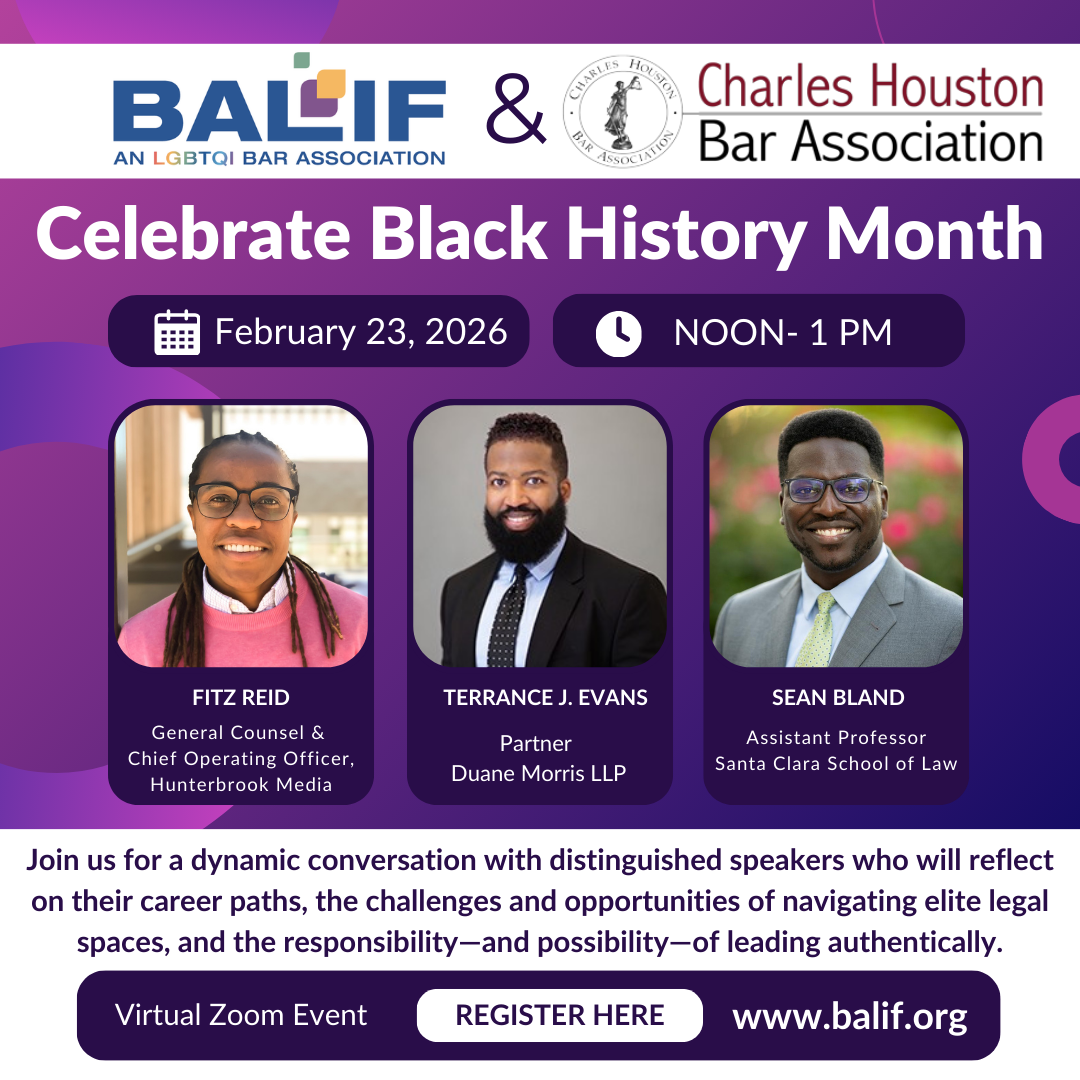 BALIF
AN LGBTQI BAR ASSOCIATION
&
CHARLES HOUSTON BAR ASSOCIATION
Charles Houston
Bar Association

Celebrate Black History Month

February 23, 2026
NOON- 1 PM

FITZ REID
General Counsel & Chief Operating Officer, Hunterbrook Media

TERRANCE J. EVANS
Partner
Duane Morris LLP

SEAN BLAND
Assistant Professor
Santa Clara School of Law

Join us for a dynamic conversation with distinguished speakers who will reflect on their career paths, the challenges and opportunities of navigating elite legal spaces, and the responsibility—and possibility—of leading authentically.

Virtual Zoom Event
REGISTER HERE
www.balif.org